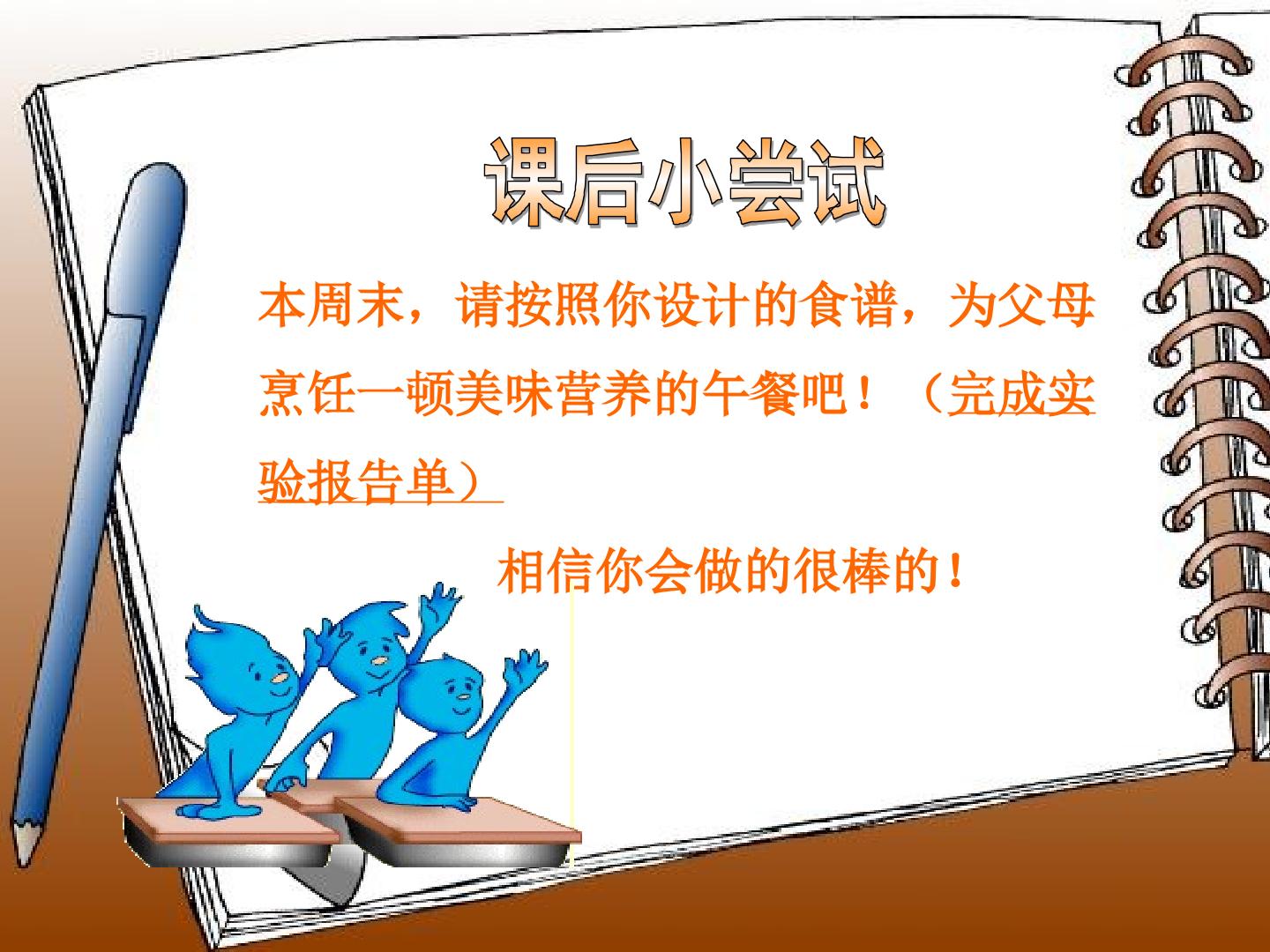 课后小尝试

本周末，请按照你设计的食谱，为父母烹饪一顿美味营养的午餐吧！（完成实验报告单）

相信你会做的很棒的！